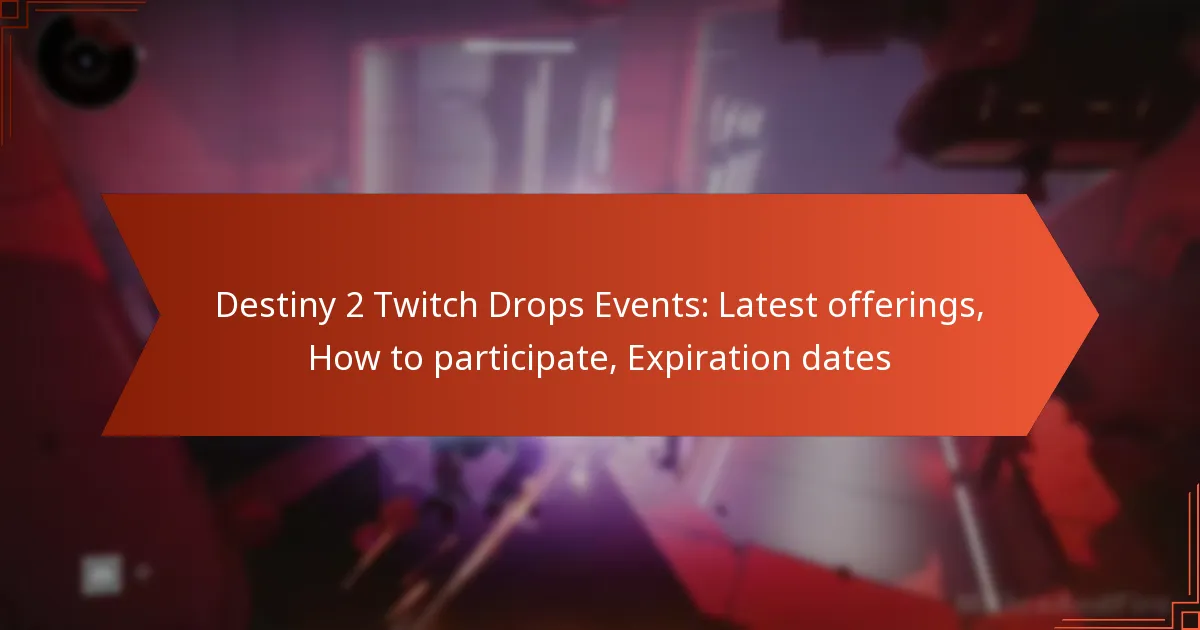 Destiny 2 Twitch Drops Events: Latest offerings, How to participate, Expiration dates